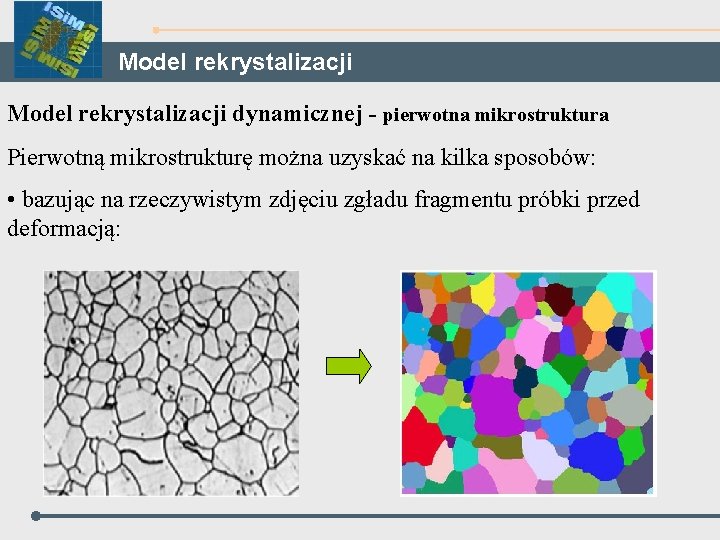 ISIM ISIM ISIM ISIM

Model rekrystalizacji

Model rekrystalizacji dynamicznej - pierwotna mikrostruktura

Pierwotną mikrostrukturę można uzyskać na kilka sposobów:

• bazując na rzeczywistym zdjęciu zgładu fragmentu próbki przed deformacją: